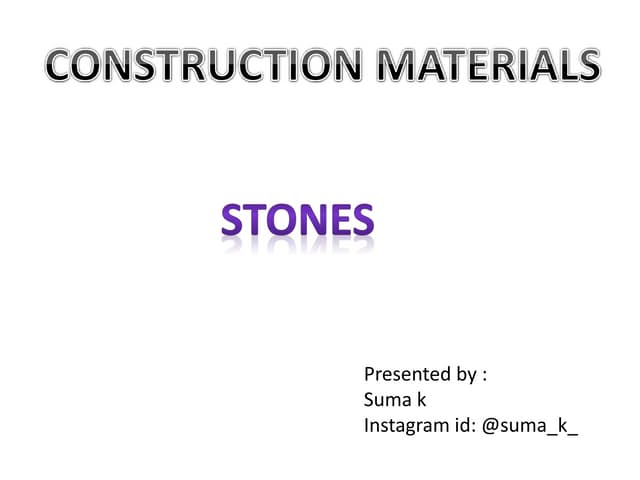 CONSTRUCTION MATERIALS

STONES

Presented by :
Suma k
Instagram id: @suma_k_